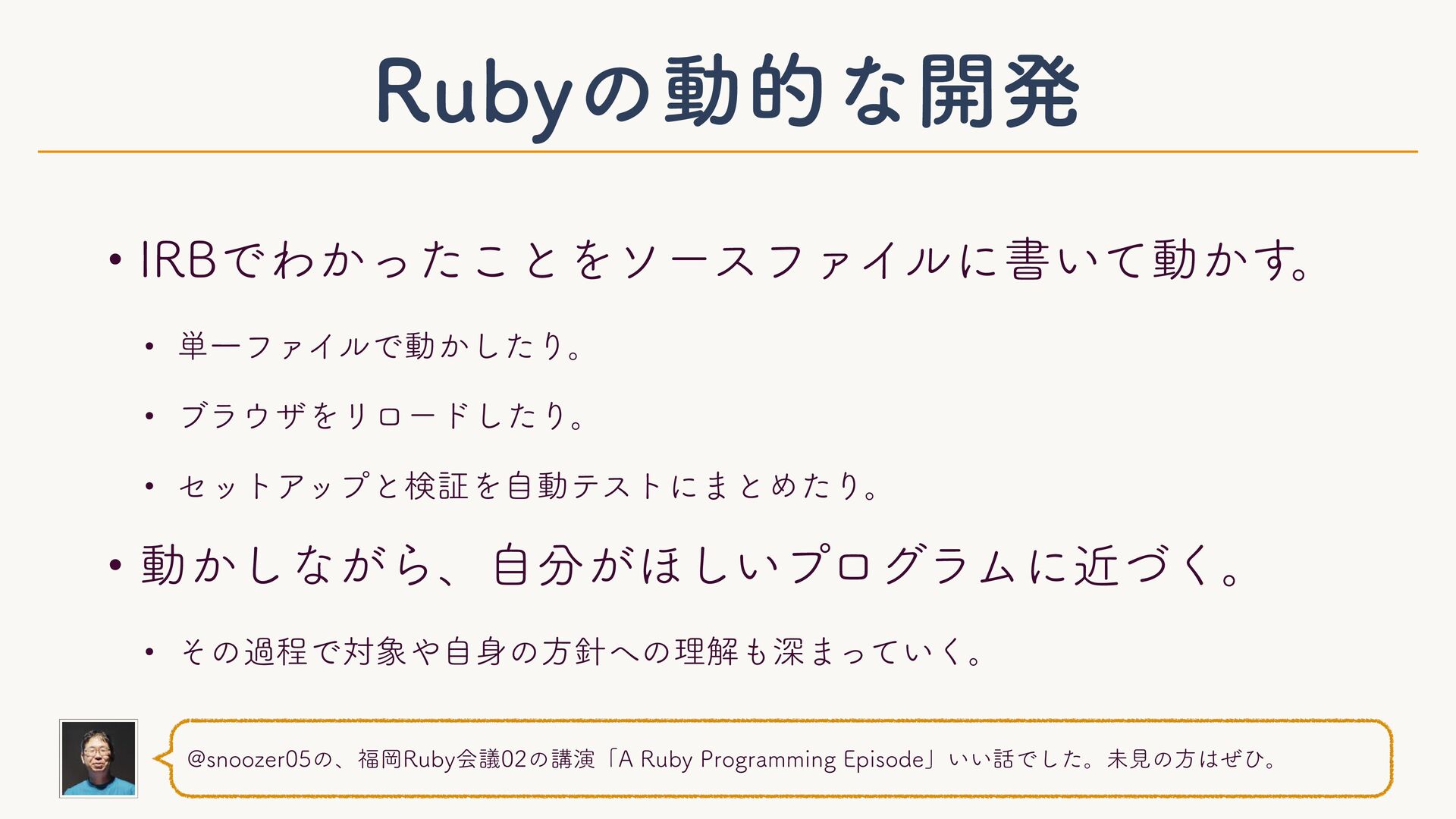 Rubyの動的な開発

• IRBでわかったことをソースファイルに書いて動かす。

• 単一ファイルで動かしたり。

• ブラウザをリロードしたり。

• セットアップと検証を自動テストにまとめたり。

• 動かしながら、自分がほしいプログラムに近づく。

• その過程で対象や自身の方針への理解も深まっていく。

@snoozer05の、福岡Ruby会議02の講演「A Ruby Programming Episode」いい話でした。未見の方はぜひ。